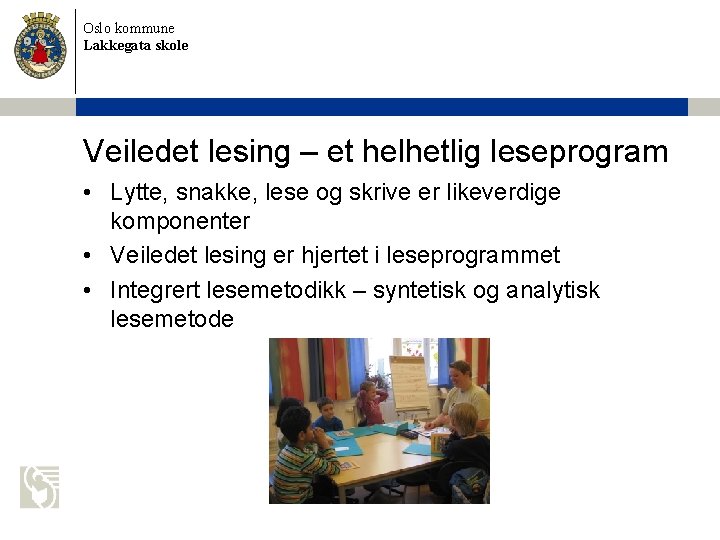 Oslo kommune
Lakkegata skole

Veiledet lesing – et helhetlig leseprogram

• Lytte, snakke, lese og skrive er likeverdige komponenter
• Veiledet lesing er hjertet i leseprogrammet
• Integrert lesemetodikk – syntetisk og analytisk lesemetode